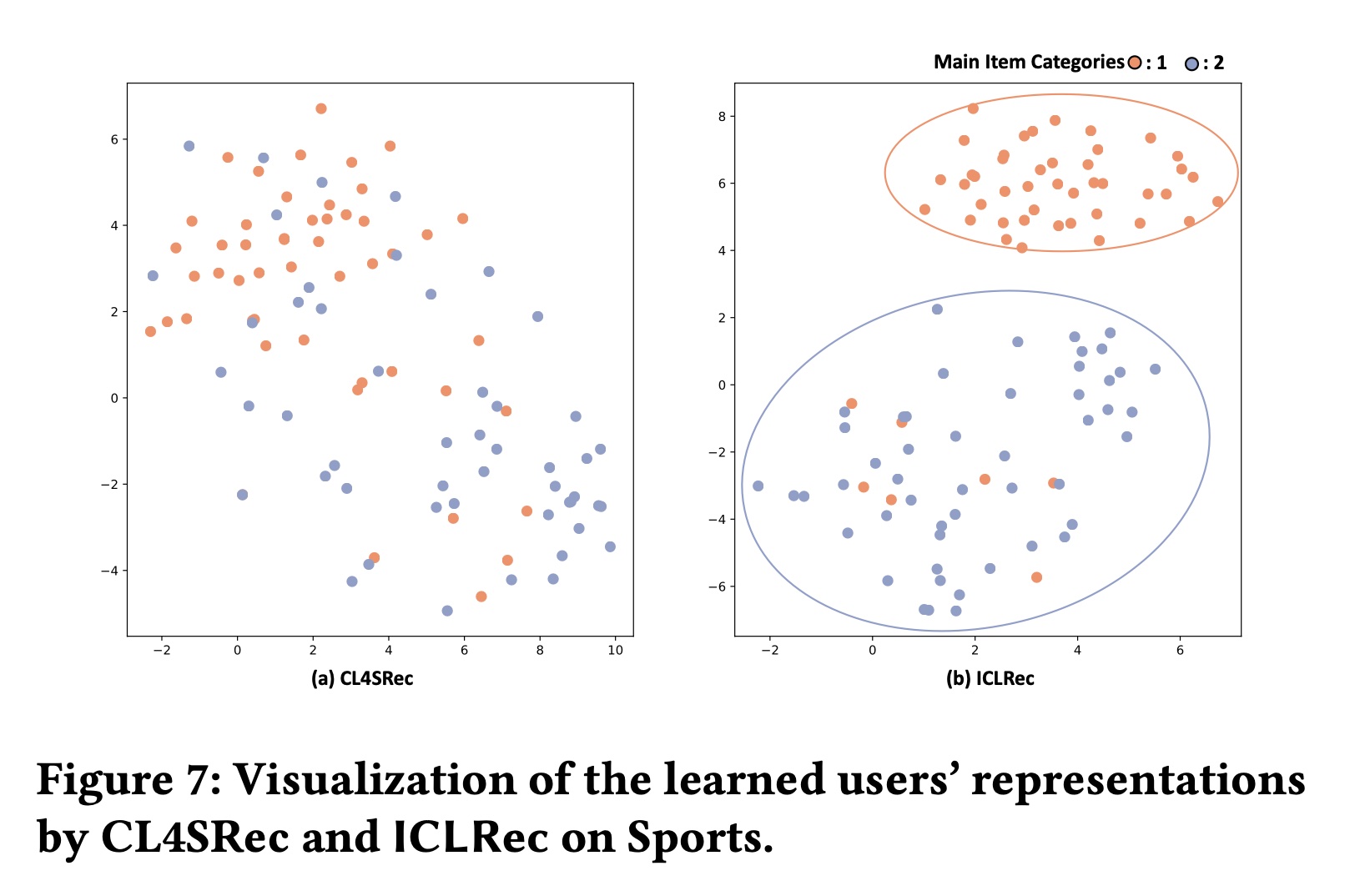 Main Item Categories : 1 : 2

6
4
2
0
−2
−4
−2 0 2 4 6 8 10
(a) CL4SRec

8
6
4
2
0
−2
−4
−6
−2 0 2 4 6
(b) ICLRec

Figure 7: Visualization of the learned users' representations by CL4SRec and ICLRec on Sports.